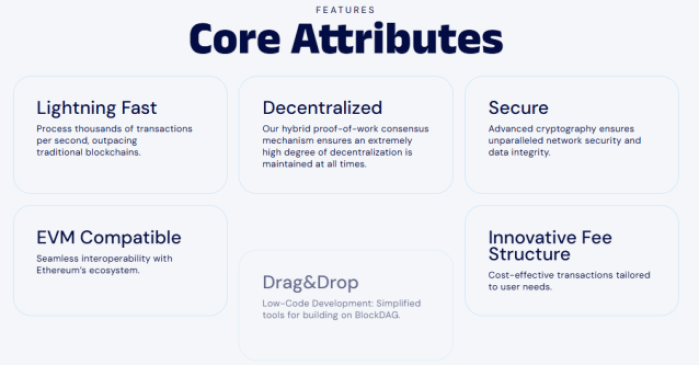 FEATURES

Core Attributes

Lightning Fast

Process thousands of transactions per second, outpacing traditional blockchains.

Decentralized

Our hybrid proof-of-work consensus mechanism ensures an extremely high degree of decentralization is maintained at all times.

Secure

Advanced cryptography ensures unparalleled network security and data integrity.

EVM Compatible

Seamless interoperability with Ethereum's ecosystem.

Drag&Drop

Low-Code Development: Simplified tools for building on BlockDAG.

Innovative Fee Structure

Cost-effective transactions tailored to user needs.